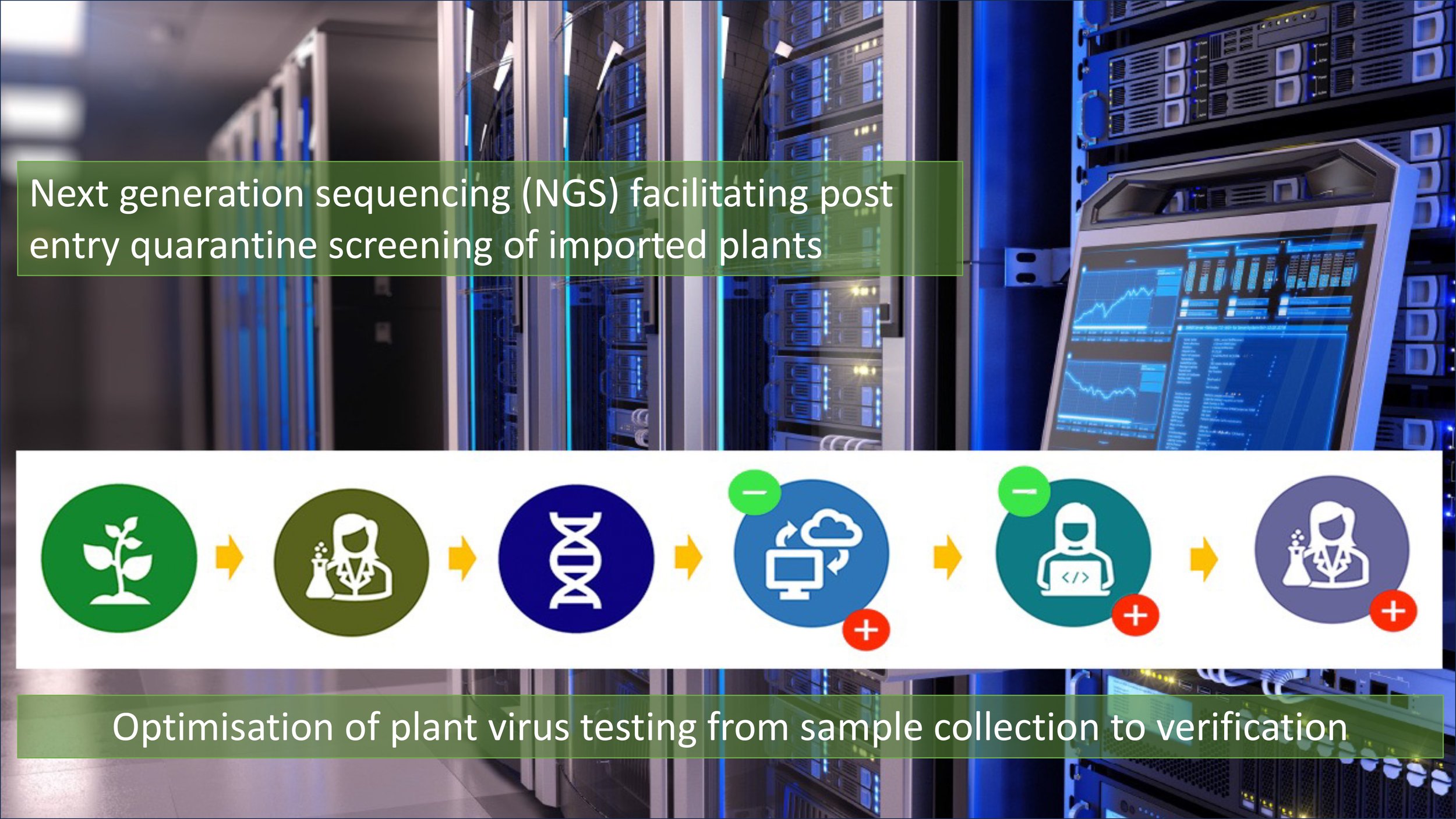 Next generation sequencing (NGS) facilitating post entry quarantine screening of imported plants

</>

Optimisation of plant virus testing from sample collection to verification